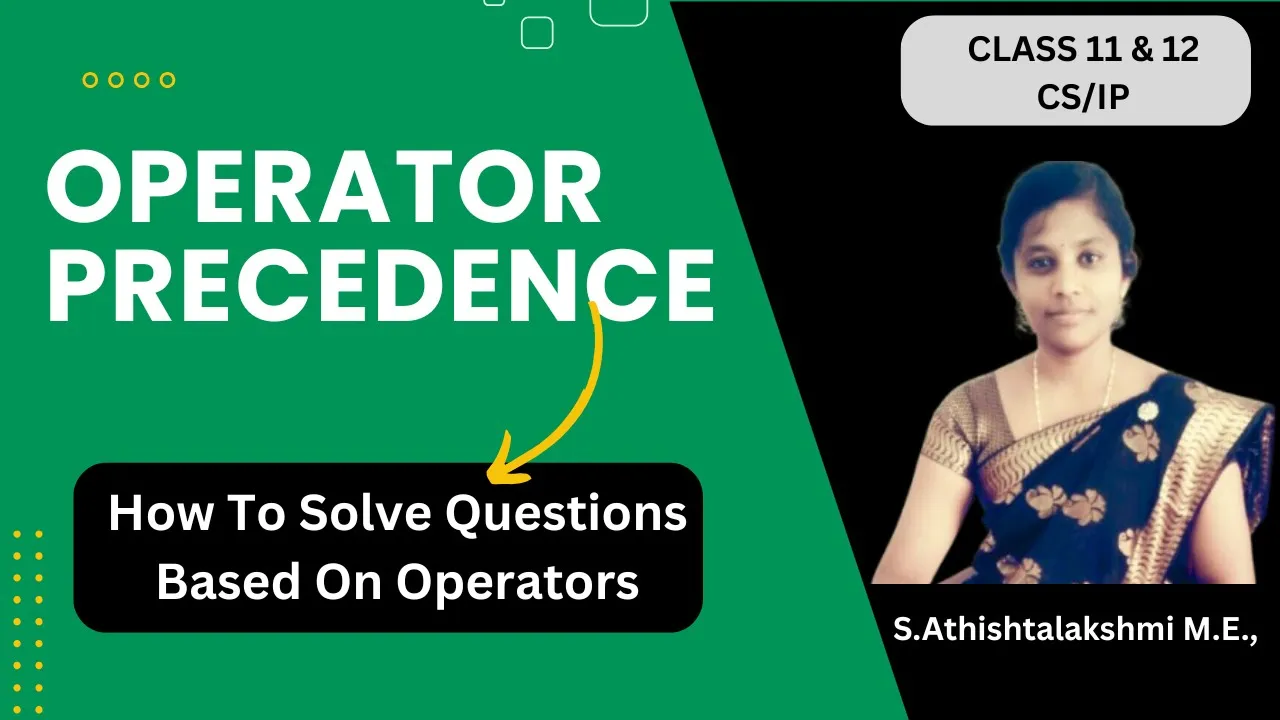 OPERATOR PRECEDENCE

How To Solve Questions Based On Operators

CLASS 11 & 12
CS/IP

S.Athishtalakshmi M.E.,